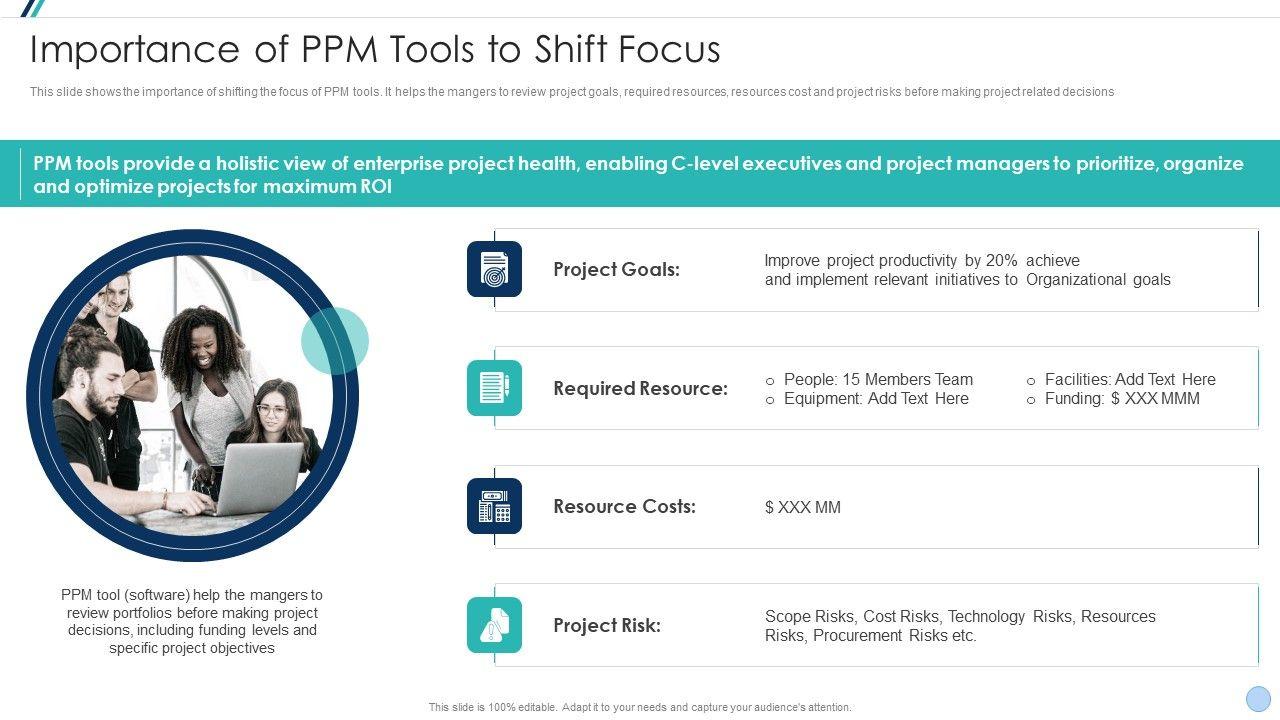 Importance of PPM Tools to Shift Focus

This slide shows the importance of shifting the focus of PPM tools. It helps the mangers to review project goals, required resources, resources cost and project risks before making project related decisions

PPM tools provide a holistic view of enterprise project health, enabling C-level executives and project managers to prioritize, organize and optimize projects for maximum ROI

PPM tool (software) help the mangers to review portfolios before making project decisions, including funding levels and specific project objectives

Project Goals:

Improve project productivity by 20% achieve and implement relevant initiatives to Organizational goals

Required Resource:

o People: 15 Members Team
o Equipment: Add Text Here

o Facilities: Add Text Here
o Funding: $ XXX MMM

Resource Costs:

$ XXX MM

Project Risk:

Scope Risks, Cost Risks, Technology Risks, Resources Risks, Procurement Risks etc.

This slide is 100% editable. Adapt it to your needs and capture your audience's attention.